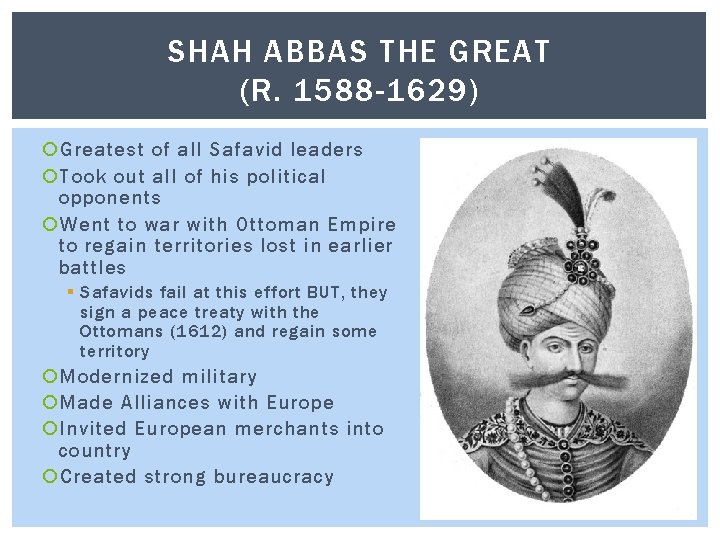 SHAH ABBAS THE GREAT
(R. 1588-1629)

Greatest of all Safavid leaders
Took out all of his political opponents
Went to war with Ottoman Empire to regain territories lost in earlier battles
Safavids fail at this effort BUT, they sign a peace treaty with the Ottomans (1612) and regain some territory
Modernized military
Made Alliances with Europe
Invited European merchants into country
Created strong bureaucracy